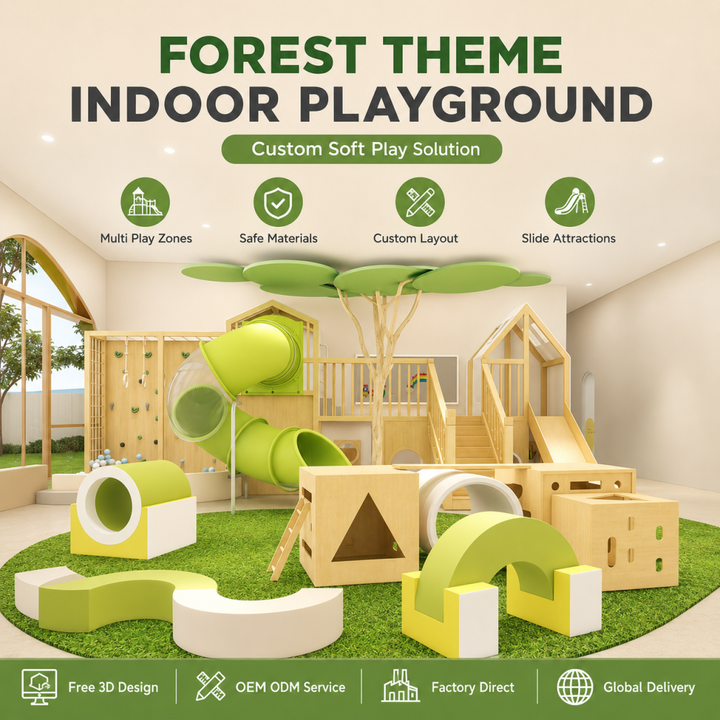 FOREST THEME
INDOOR PLAYGROUND

Custom Soft Play Solution

Multi Play Zones

Safe Materials

Custom Layout

Slide Attractions

Free 3D Design

OEM ODM Service

Factory Direct

Global Delivery